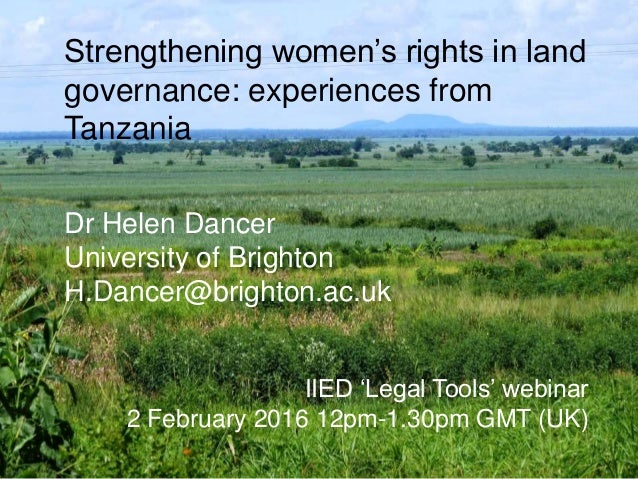 Strengthening women's rights in land governance: experiences from Tanzania

Dr Helen Dancer
University of Brighton
H.Dancer@brighton.ac.uk

IIED 'Legal Tools' webinar
2 February 2016 12pm-1.30pm GMT (UK)